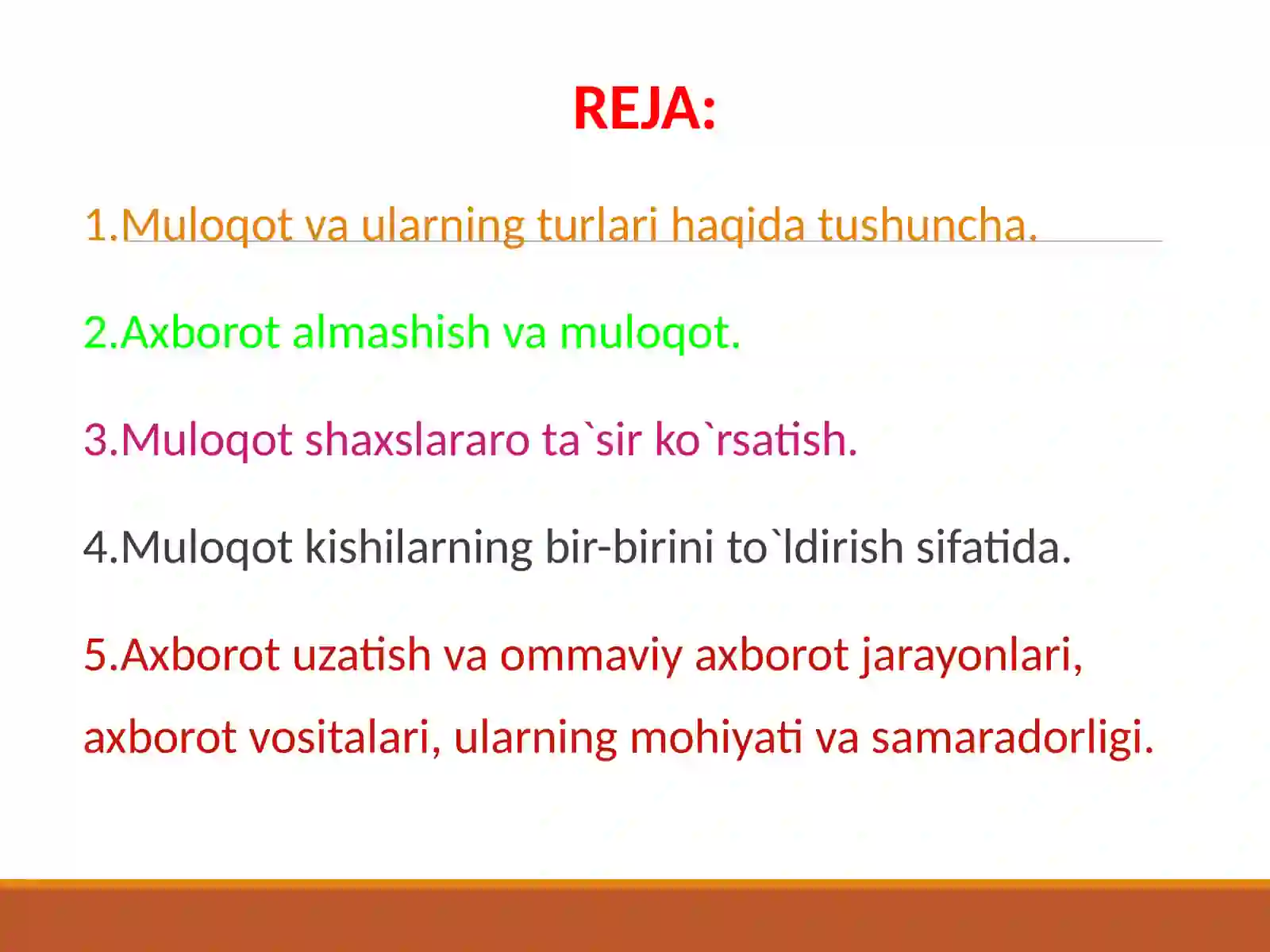 REJA:

1.Muloqot va ularning turlari haqida tushuncha.

2.Axborot almashish va muloqot.

3.Muloqot shaxslararo ta`sir ko`rsatish.

4.Muloqot kishilarning bir-birini to`ldirish sifatida.

5.Axborot uzatish va ommaviy axborot jarayonlari, axborot vositalari, ularning mohiyati va samaradorligi.